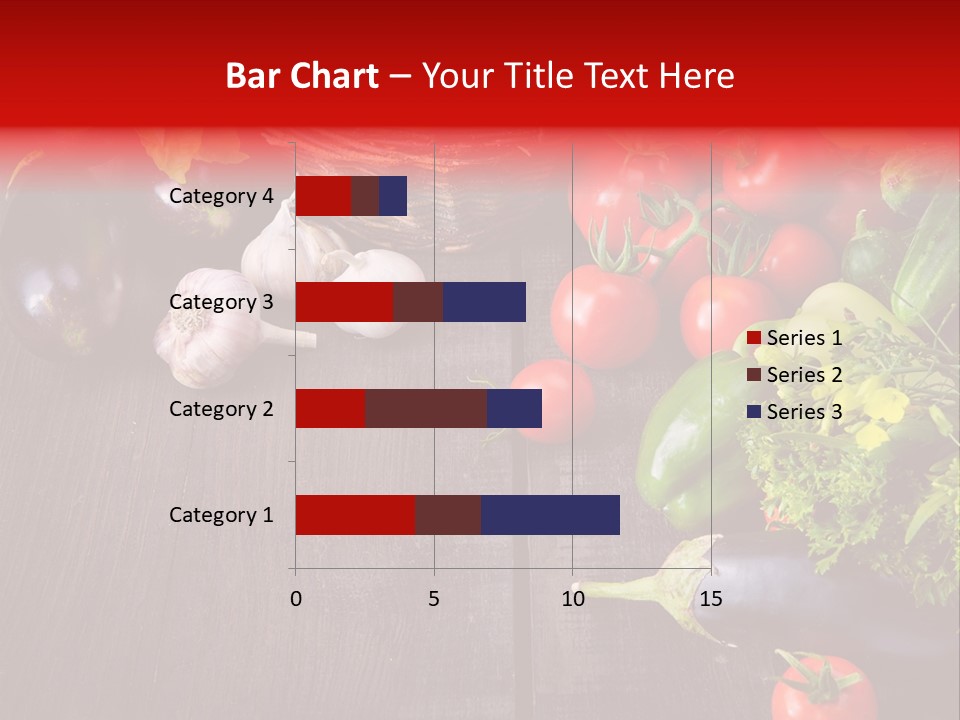 Bar Chart – Your Title Text Here

Category 4
Category 3
Category 2
Category 1

0
5
10
15

Series 1
Series 2
Series 3